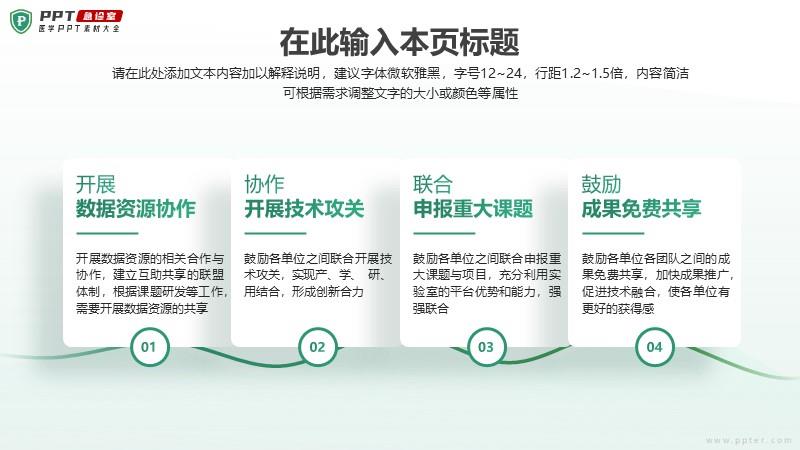 PPT 急诊室
医学PPT素材大全

在此输入本页标题

请在此处添加文本内容加以解释说明，建议字体微软雅黑，字号12~24，行距1.2~1.5倍，内容简洁
可根据需求调整文字的大小或颜色等属性

开展
数据资源协作

开展数据资源的相关合作与协作，建立互助共享的联盟体制，根据课题研发等工作，需要开展数据资源的共享

01

协作
开展技术攻关

鼓励各单位之间联合开展技术攻关，实现产、学、研、用结合，形成创新合力

02

联合
申报重大课题

鼓励各单位之间联合申报重大课题与项目，充分利用实验室的平台优势和能力，强强联合

03

鼓励
成果免费共享

鼓励各单位各团队之间的成果免费共享，加快成果推广，促进技术融合，使各单位有更好的获得感

04

www.ppter.com